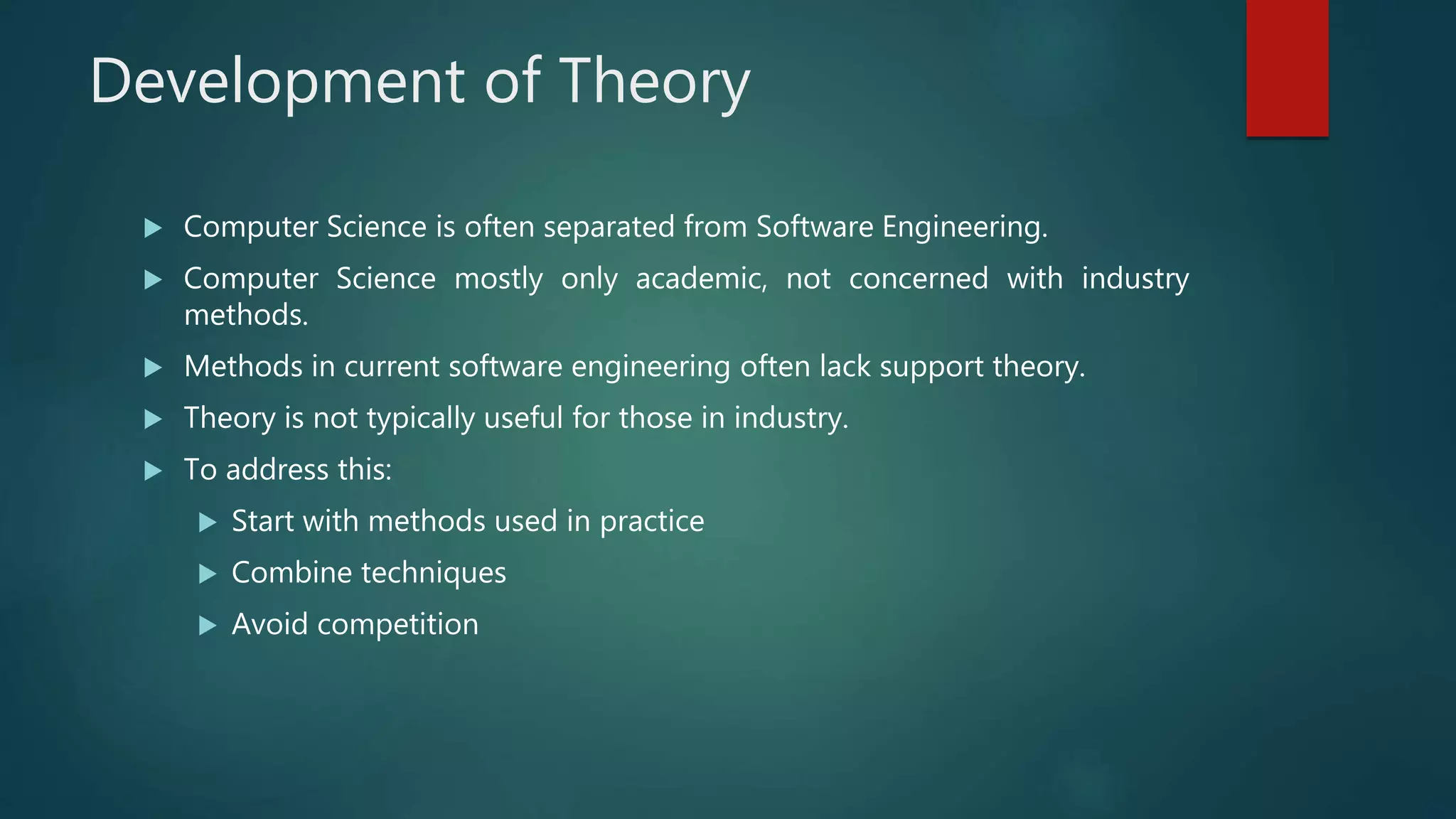 Development of Theory

▶ Computer Science is often separated from Software Engineering.

▶ Computer Science mostly only academic, not concerned with industry methods.

▶ Methods in current software engineering often lack support theory.

▶ Theory is not typically useful for those in industry.

▶ To address this:

▶ Start with methods used in practice

▶ Combine techniques

▶ Avoid competition